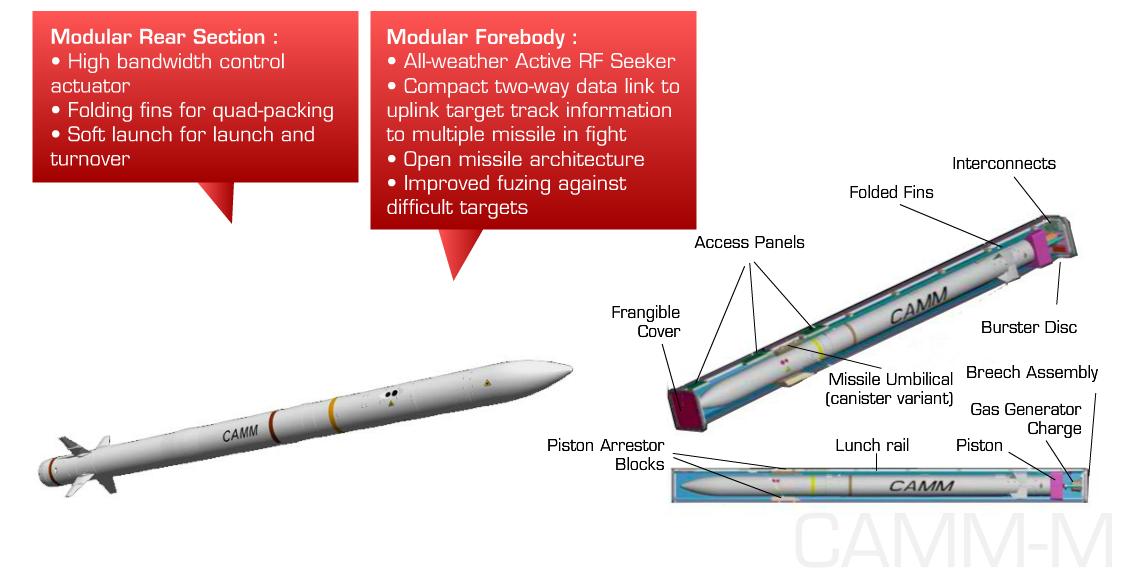 Modular Rear Section :
• High bandwidth control actuator
• Folding fins for quad-packing
• Soft launch for launch and turnover

Modular Forebody :
• All-weather Active RF Seeker
• Compact two-way data link to uplink target track information to multiple missile in fight
• Open missile architecture
• Improved fuzing against difficult targets

CAMM

Interconnects
Folded Fins
Access Panels
Frangible Cover
CAMM
Burster Disc
Missile Umbilical (canister variant)
Breech Assembly
Gas Generator Charge
Piston Arrestor Blocks
Lunch rail
Piston
CAMM

CAMM-M